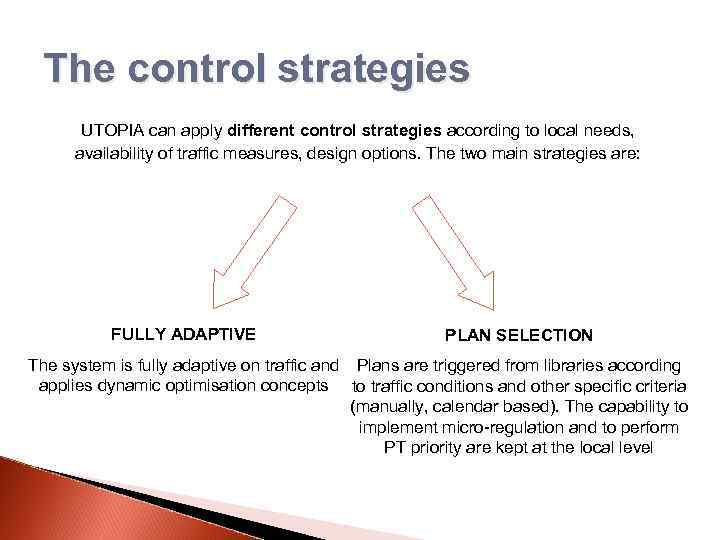 The control strategies

UTOPIA can apply different control strategies according to local needs, availability of traffic measures, design options. The two main strategies are:

FULLY ADAPTIVE

The system is fully adaptive on traffic and applies dynamic optimisation concepts

PLAN SELECTION

Plans are triggered from libraries according to traffic conditions and other specific criteria (manually, calendar based). The capability to implement micro-regulation and to perform PT priority are kept at the local level